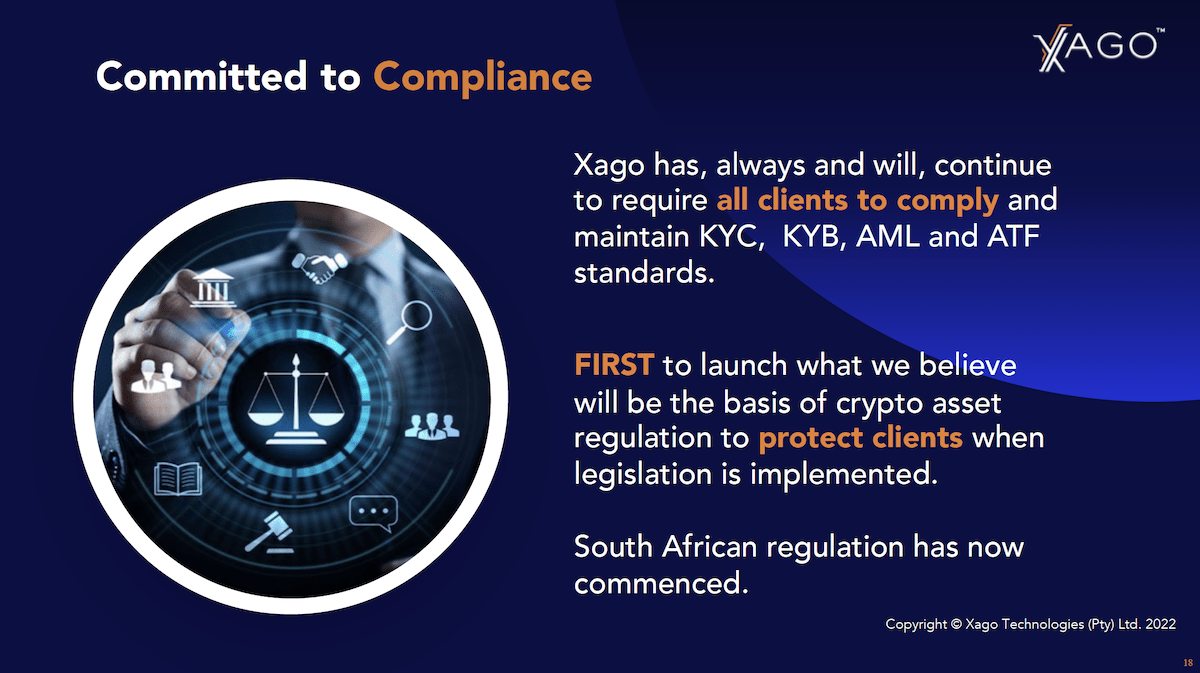 XAGO™

Committed to Compliance

Xago has, always and will, continue to require all clients to comply and maintain KYC, KYB, AML and ATF standards.

FIRST to launch what we believe will be the basis of crypto asset regulation to protect clients when legislation is implemented.

South African regulation has now commenced.

Copyright © Xago Technologies (Pty) Ltd. 2022

18